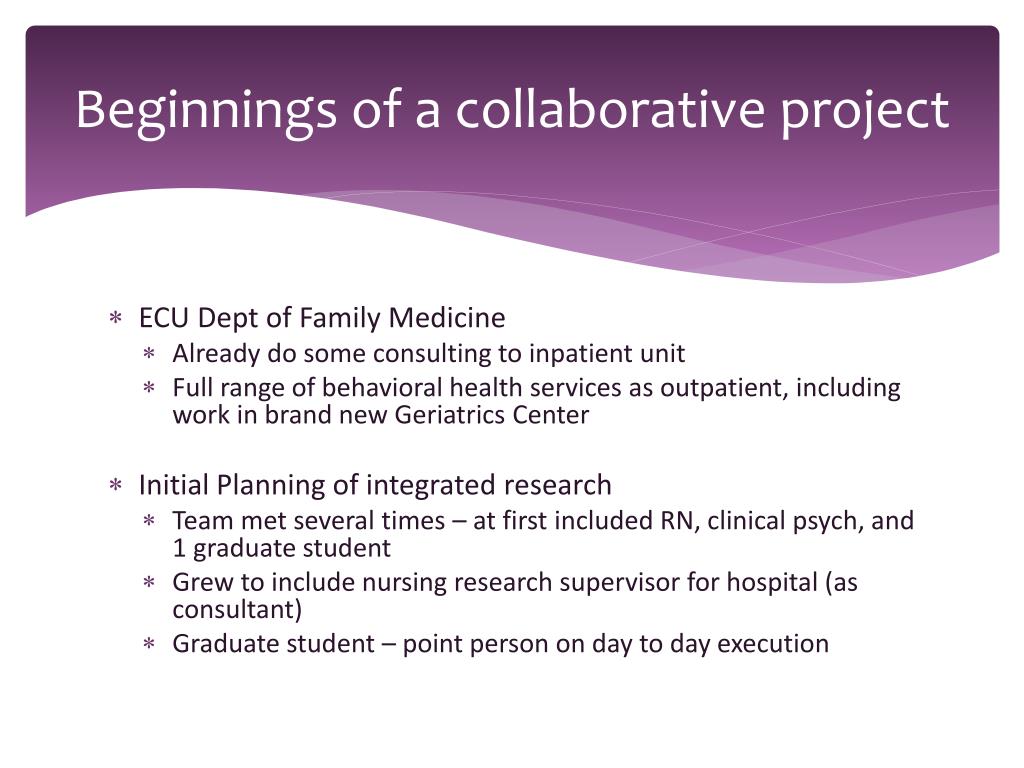 Beginnings of a collaborative project

∗ ECU Dept of Family Medicine
  ∗ Already do some consulting to inpatient unit
  ∗ Full range of behavioral health services as outpatient, including work in brand new Geriatrics Center

∗ Initial Planning of integrated research
  ∗ Team met several times – at first included RN, clinical psych, and 1 graduate student
  ∗ Grew to include nursing research supervisor for hospital (as consultant)
  ∗ Graduate student – point person on day to day execution